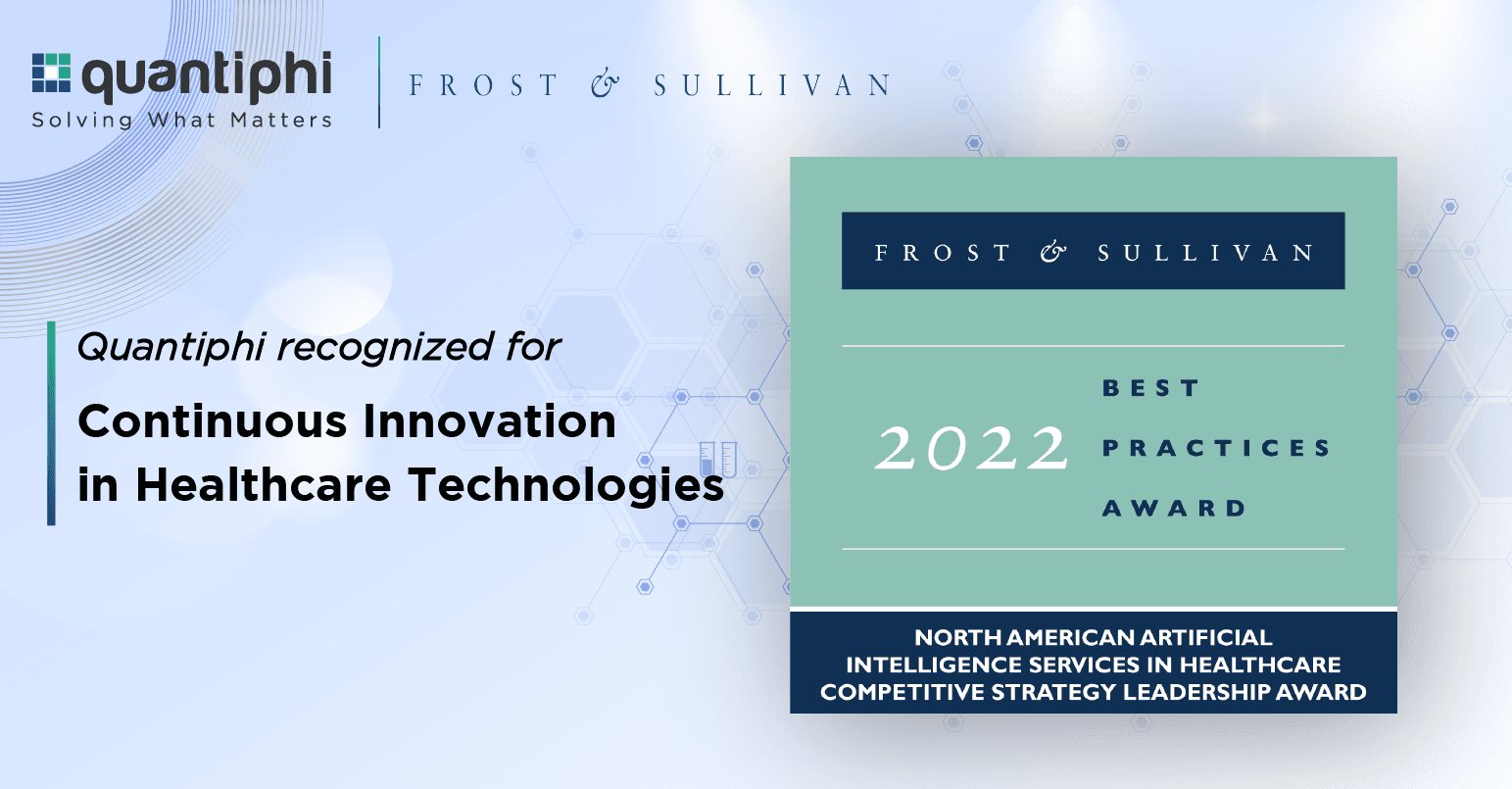 quantiphi
Solving What Matters

FROST & SULLIVAN

Quantiphi recognized for
Continuous Innovation in Healthcare Technologies

FROST & SULLIVAN

2022 BEST PRACTICES AWARD

NORTH AMERICAN ARTIFICIAL INTELLIGENCE SERVICES IN HEALTHCARE COMPETITIVE STRATEGY LEADERSHIP AWARD